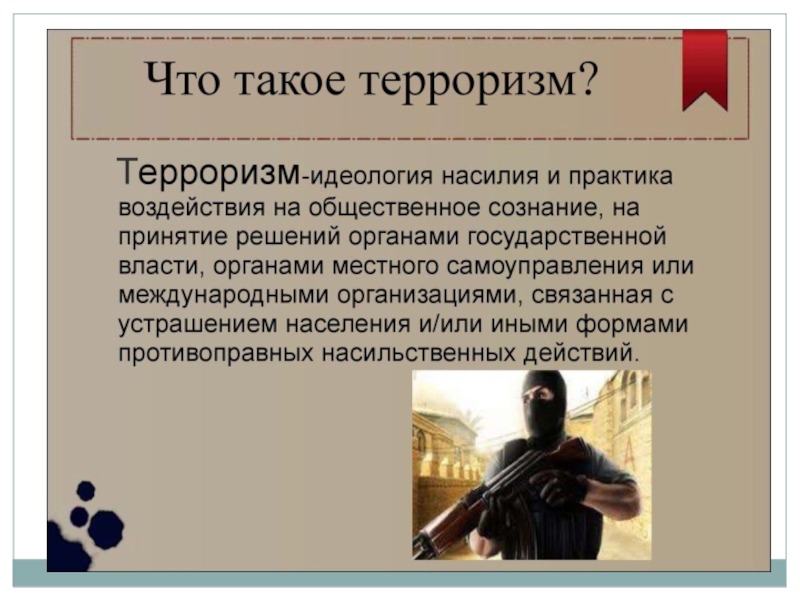 Что такое терроризм?

Терроризм-идеология насилия и практика воздействия на общественное сознание, на принятие решений органами государственной власти, органами местного самоуправления или международными организациями, связанная с устрашением населения и/или иными формами противоправных насильственных действий.